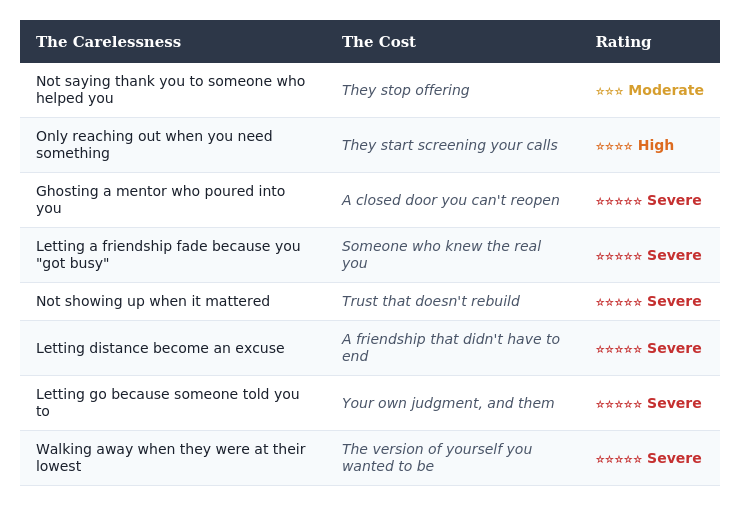 | The Carelessness | The Cost | Rating |
|---|---|---|
| Not saying thank you to someone who helped you | They stop offering | ☆☆☆ Moderate |
| Only reaching out when you need something | They start screening your calls | ☆☆☆☆ High |
| Ghosting a mentor who poured into you | A closed door you can't reopen | ☆☆☆☆☆ Severe |
| Letting a friendship fade because you "got busy" | Someone who knew the real you | ☆☆☆☆☆ Severe |
| Not showing up when it mattered | Trust that doesn't rebuild | ☆☆☆☆☆ Severe |
| Letting distance become an excuse | A friendship that didn't have to end | ☆☆☆☆☆ Severe |
| Letting go because someone told you to | Your own judgment, and them | ☆☆☆☆☆ Severe |
| Walking away when they were at their lowest | The version of yourself you wanted to be | ☆☆☆☆☆ Severe |